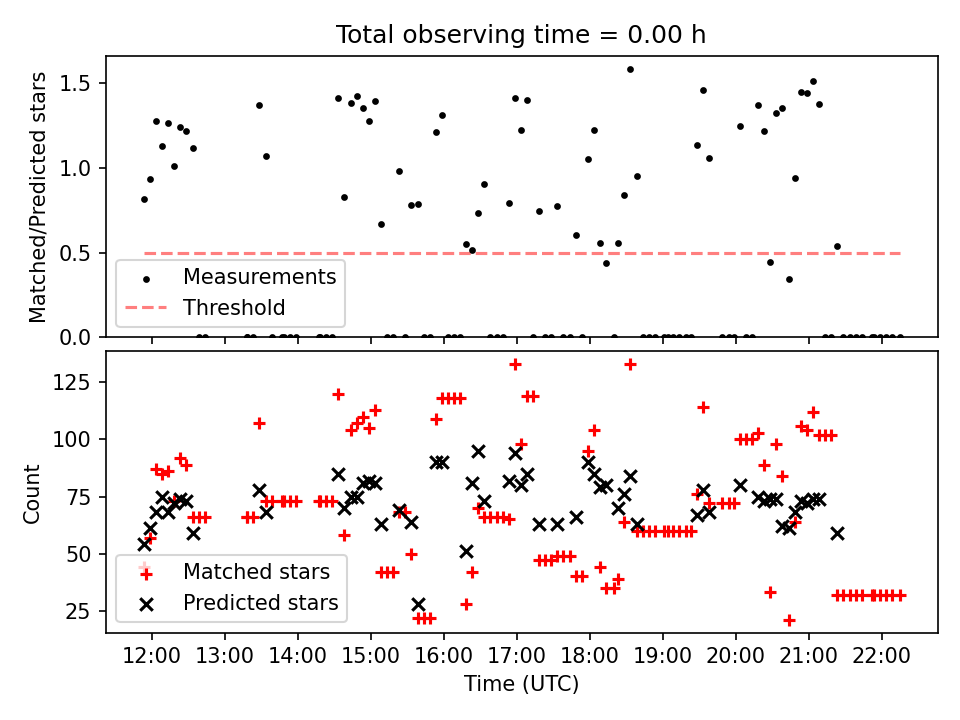 Total observing time = 0.00 h

Matched/Predicted stars

1.5
1.0
0.5
0.0

Measurements
Threshold

Count

125
100
75
50
25

Matched stars
Predicted stars

12:00 13:00 14:00 15:00 16:00 17:00 18:00 19:00 20:00 21:00 22:00

Time (UTC)